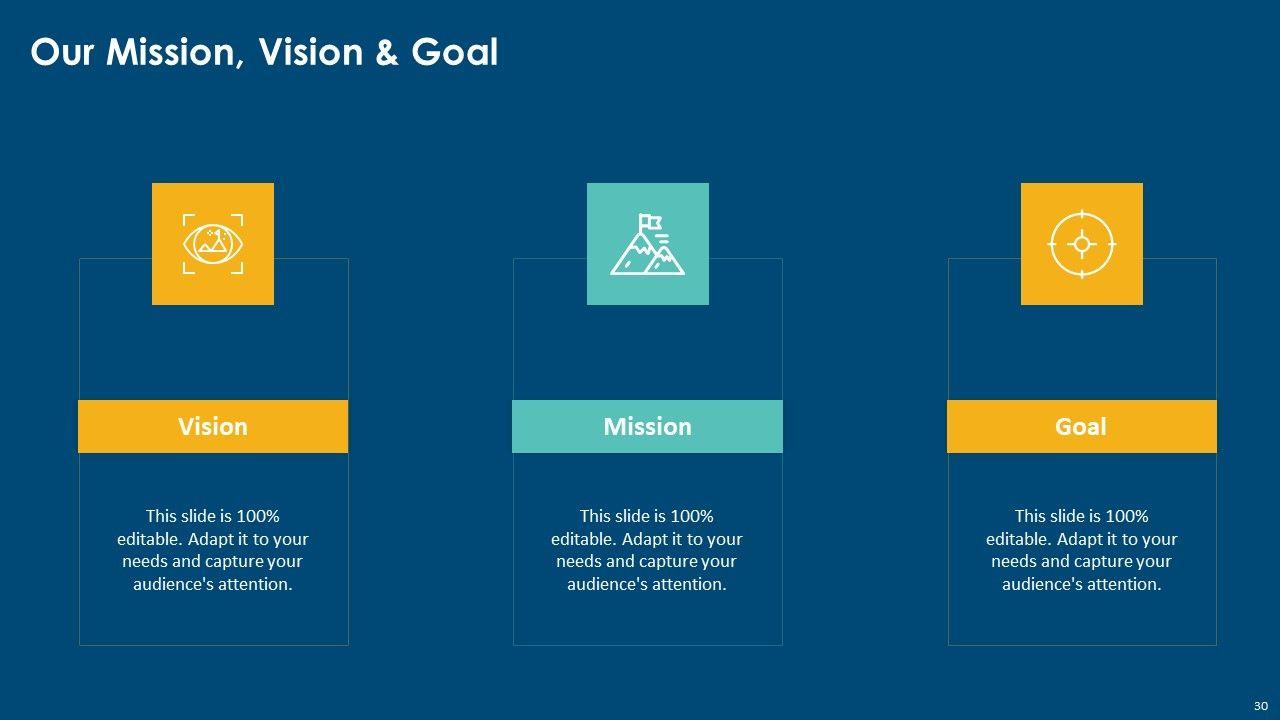 Our Mission, Vision & Goal

Vision

This slide is 100% editable. Adapt it to your needs and capture your audience's attention.

Mission

This slide is 100% editable. Adapt it to your needs and capture your audience's attention.

Goal

This slide is 100% editable. Adapt it to your needs and capture your audience's attention.

30